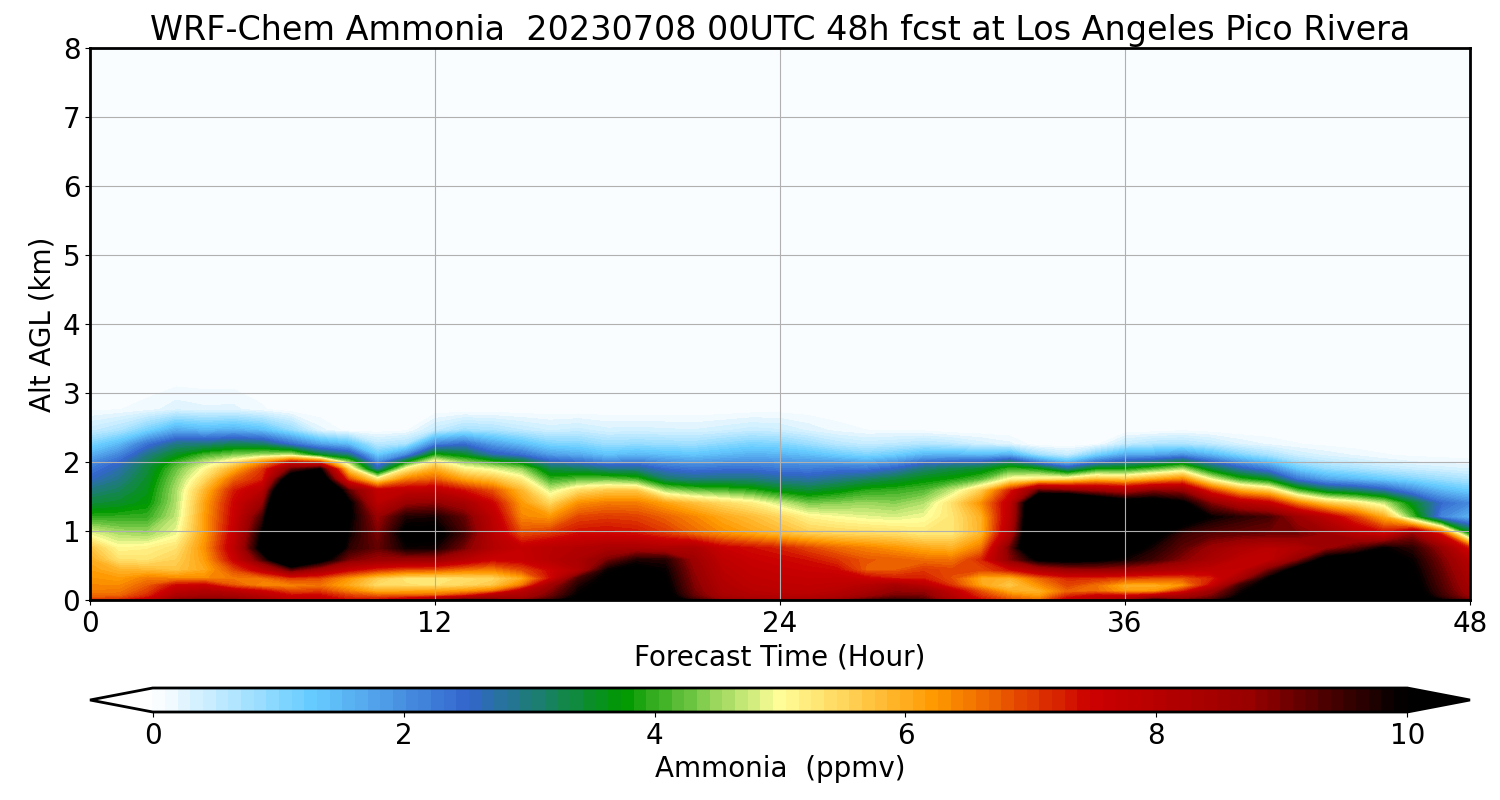 WRF-Chem Ammonia 20230708 00UTC 48h fcst at Los Angeles Pico Rivera

Alt AGL (km)

8
7
6
5
4
3
2
1
0

0
12
24
36
48

Forecast Time (Hour)

0
2
4
6
8
10

Ammonia (ppmv)